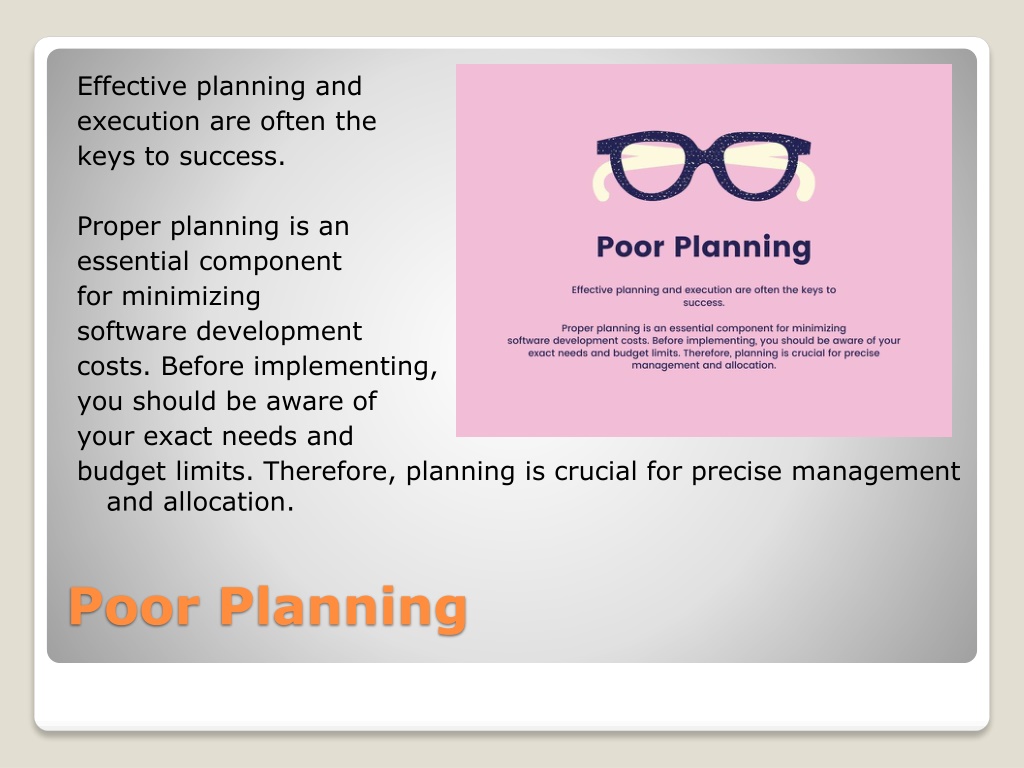 Effective planning and execution are often the keys to success.

Proper planning is an essential component for minimizing software development costs. Before implementing, you should be aware of your exact needs and budget limits. Therefore, planning is crucial for precise management and allocation.

Poor Planning

Effective planning and execution are often the keys to success.

Proper planning is an essential component for minimizing software development costs. Before implementing, you should be aware of your exact needs and budget limits. Therefore, planning is crucial for precise management and allocation.

Poor Planning